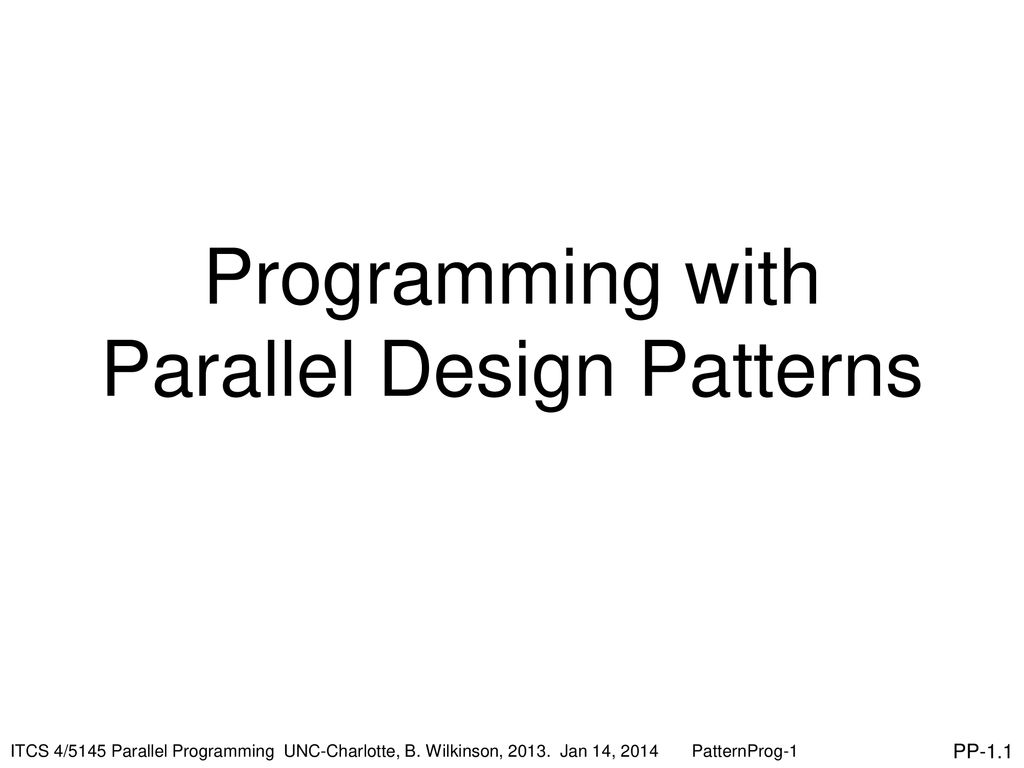 Programming with
Parallel Design Patterns

ITCS 4/5145 Parallel Programming UNC-Charlotte, B. Wilkinson, 2013. Jan 14, 2014 PatternProg-1

PP-1.1